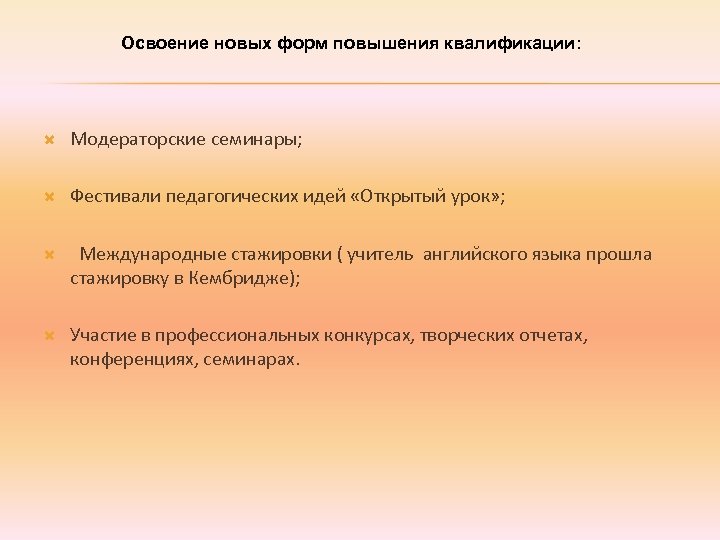 Освоение новых форм повышения квалификации:

Модераторские семинары;

Фестивали педагогических идей «Открытый урок»;

Международные стажировки ( учитель английского языка прошла стажировку в Кембридже);

Участие в профессиональных конкурсах, творческих отчетах, конференциях, семинарах.